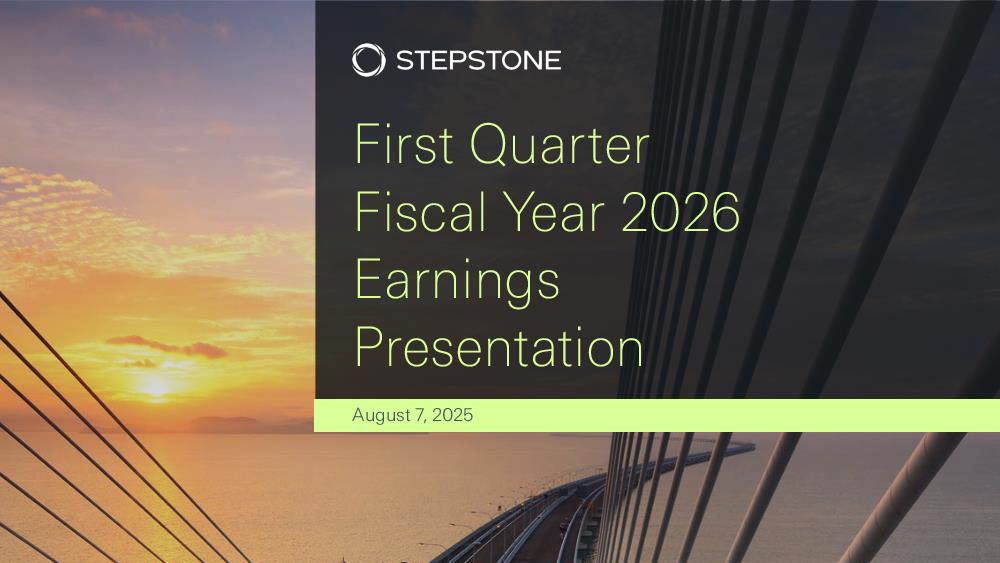 STEPSTONE

First Quarter Fiscal Year 2026 Earnings Presentation

August 7, 2025